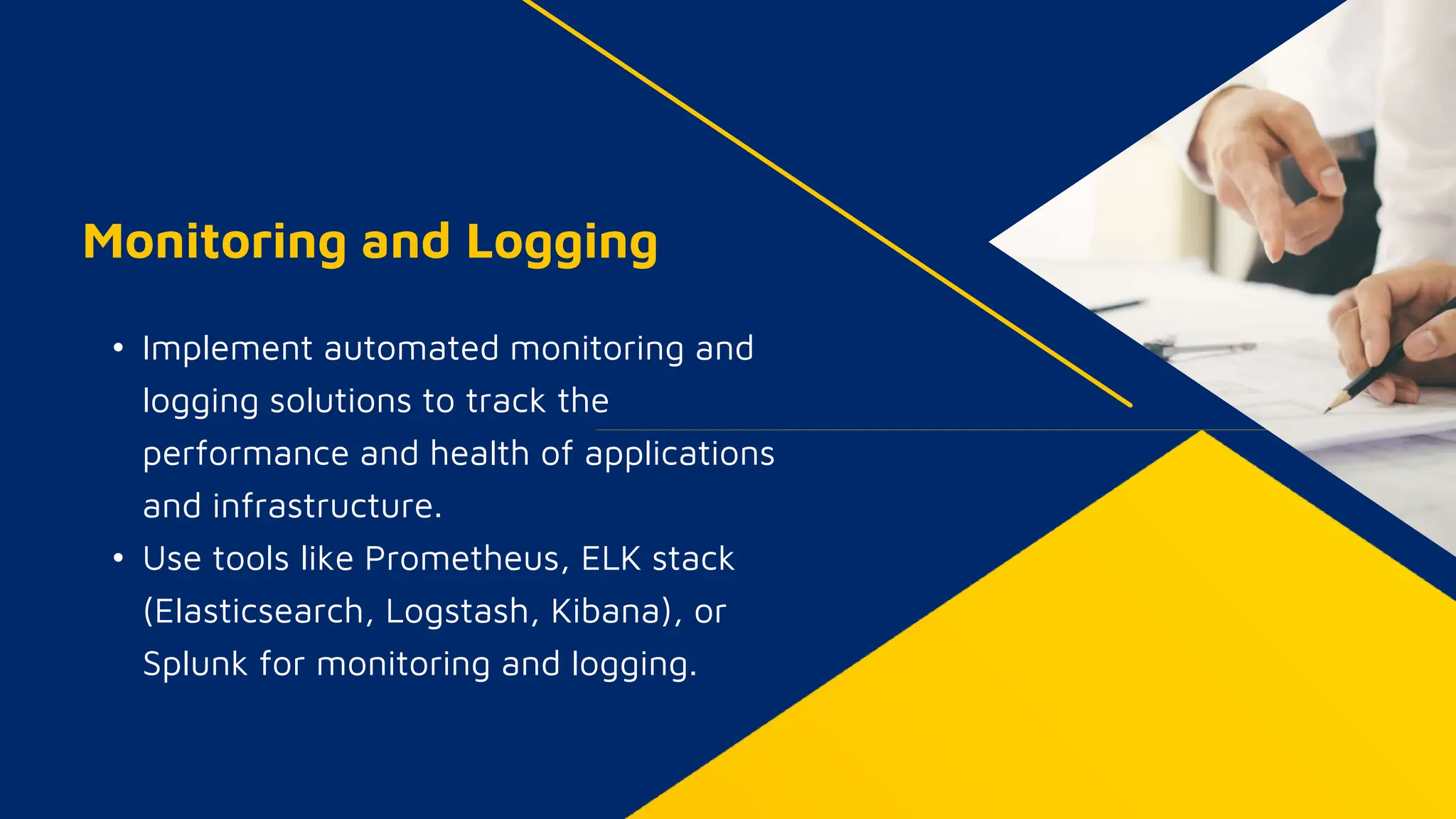 Monitoring and Logging

• Implement automated monitoring and logging solutions to track the performance and health of applications and infrastructure.
• Use tools like Prometheus, ELK stack (Elasticsearch, Logstash, Kibana), or Splunk for monitoring and logging.